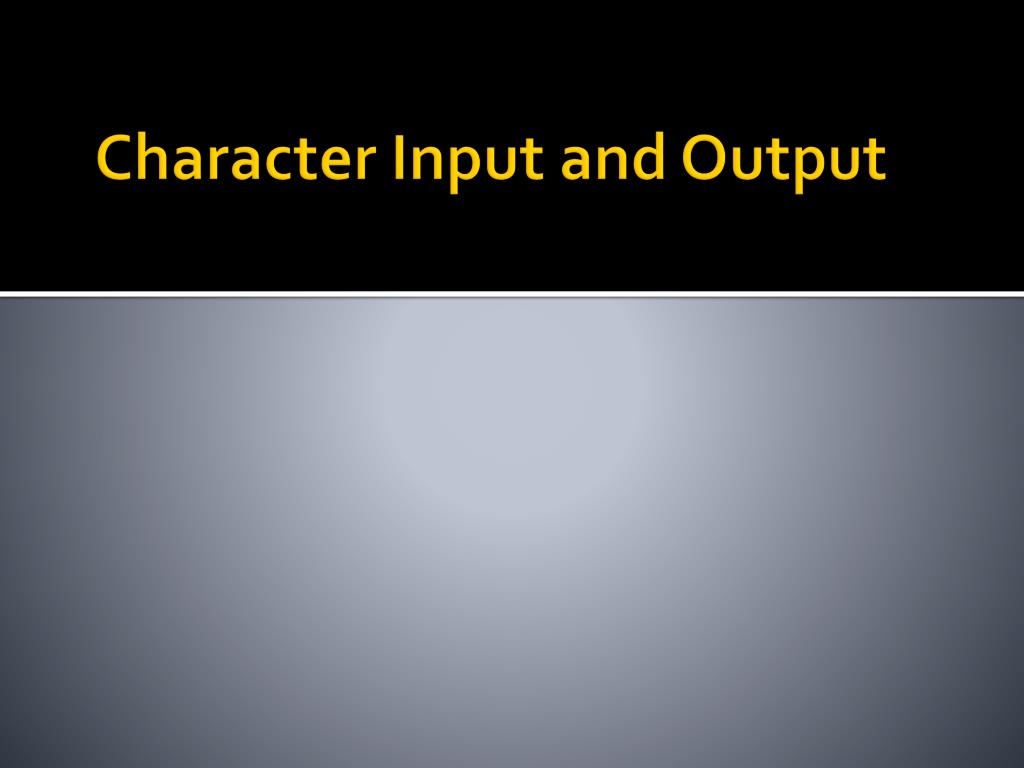 Character Input and Output